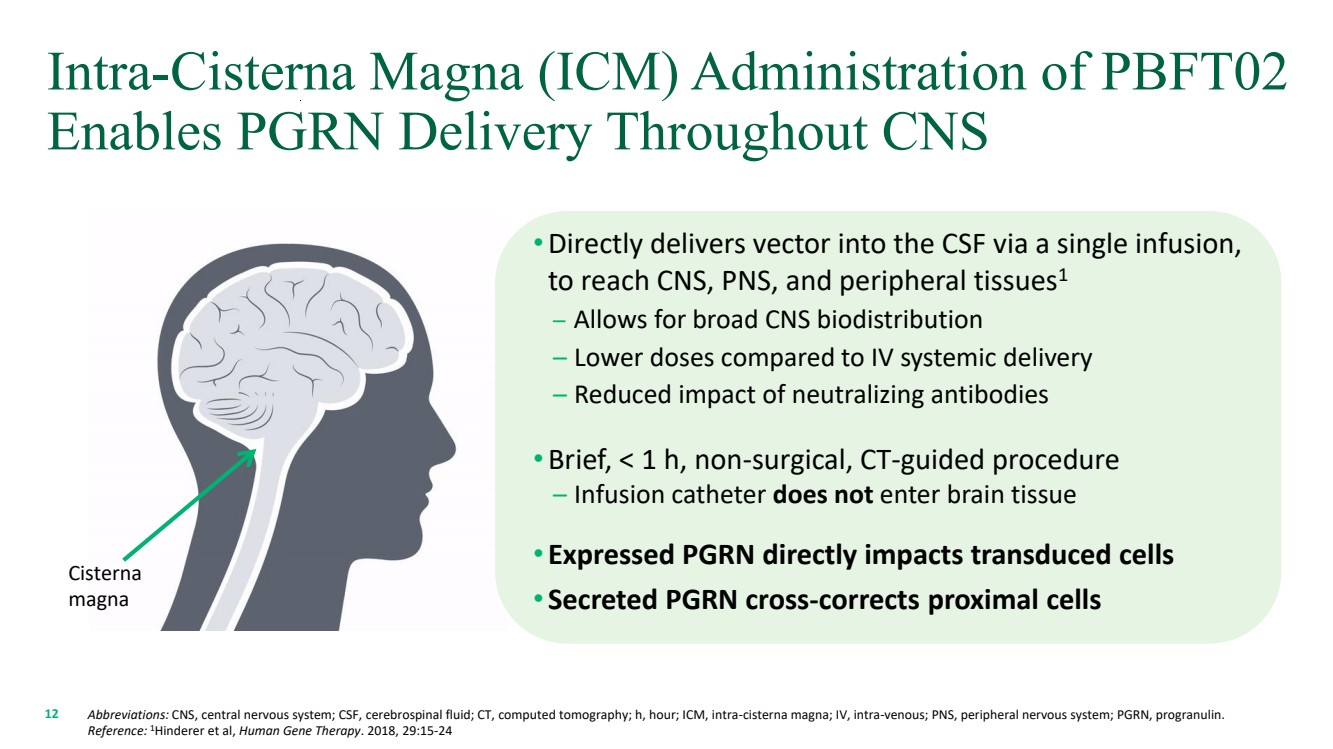 Intra-Cisterna Magna (ICM) Administration of PBFT02 Enables PGRN Delivery Throughout CNS

Cisterna magna

• Directly delivers vector into the CSF via a single infusion, to reach CNS, PNS, and peripheral tissues$^{1}$
- Allows for broad CNS biodistribution
- Lower doses compared to IV systemic delivery
- Reduced impact of neutralizing antibodies

• Brief, < 1 h, non-surgical, CT-guided procedure
- Infusion catheter does not enter brain tissue

• Expressed PGRN directly impacts transduced cells
• Secreted PGRN cross-corrects proximal cells

12 Abbreviations: CNS, central nervous system; CSF, cerebrospinal fluid; CT, computed tomography; h, hour; ICM, intra-cisterna magna; IV, intra-venous; PNS, peripheral nervous system; PGRN, progranulin.
Reference: $^{1}$Hinderer et al, Human Gene Therapy. 2018, 29:15-24